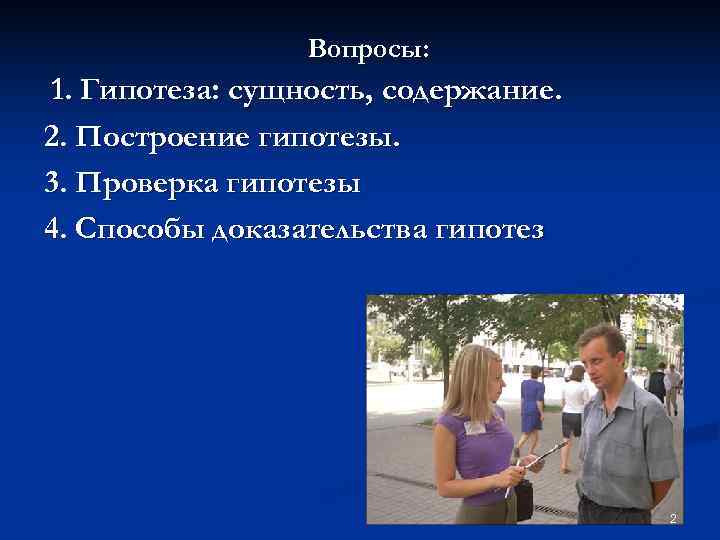 Вопросы:

1. Гипотеза: сущность, содержание.

2. Построение гипотезы.

3. Проверка гипотезы

4. Способы доказательства гипотез

2